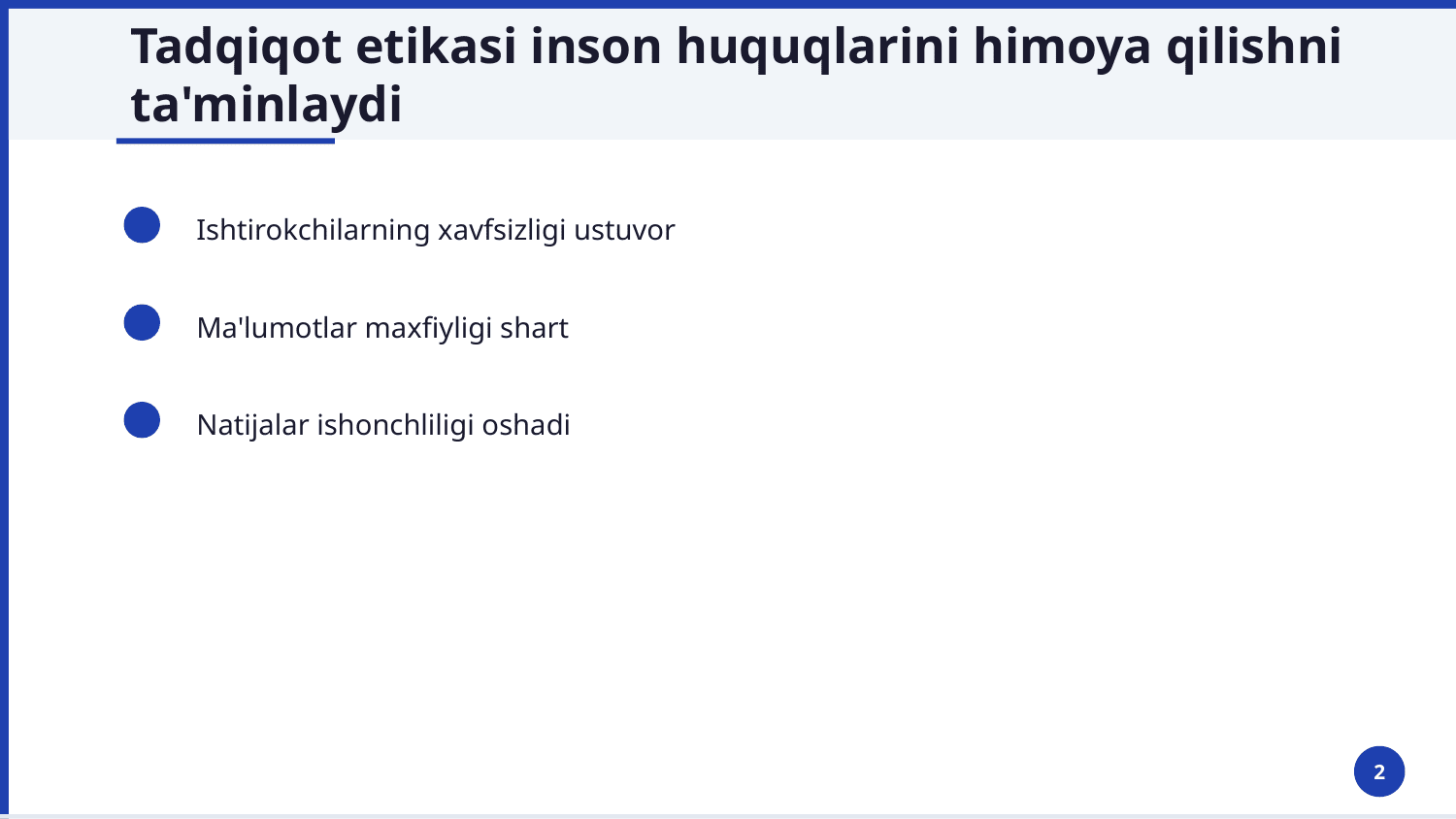 Tadqiqot etikasi inson huquqlarini himoya qilishni ta'minlaydi

Ishtirokchilarning xavfsizligi ustuvor

Ma'lumotlar maxfiyligi shart

Natijalar ishonchliligi oshadi

2